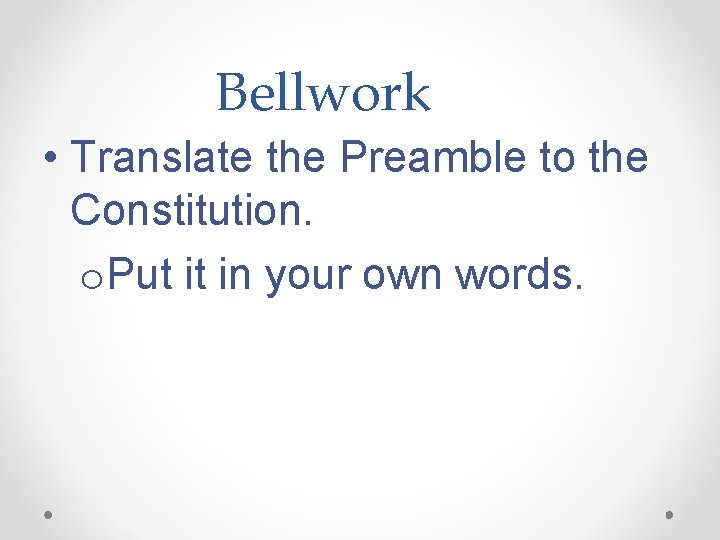 Bellwork

• Translate the Preamble to the Constitution.

o Put it in your own words.